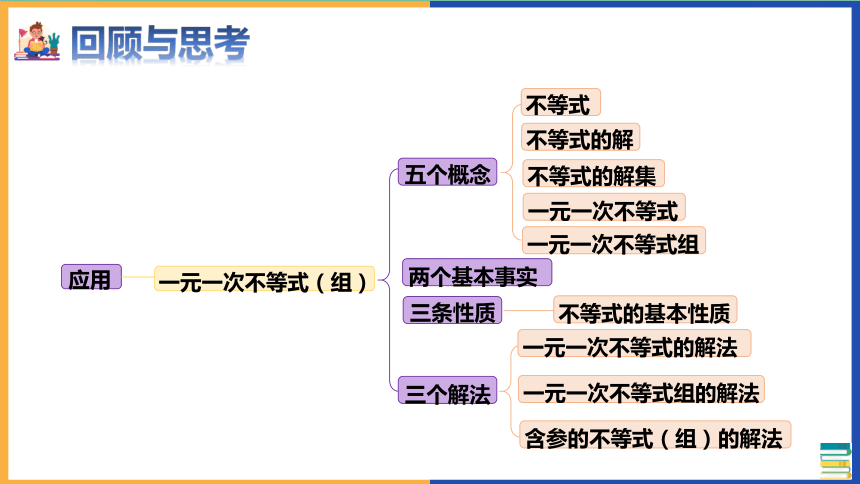 回顾与思考

应用

一元一次不等式（组）

五个概念

不等式

不等式的解

不等式的解集

一元一次不等式

一元一次不等式组

两个基本事实

三条性质

不等式的基本性质

三个解法

一元一次不等式的解法

一元一次不等式组的解法

含参的不等式（组）的解法